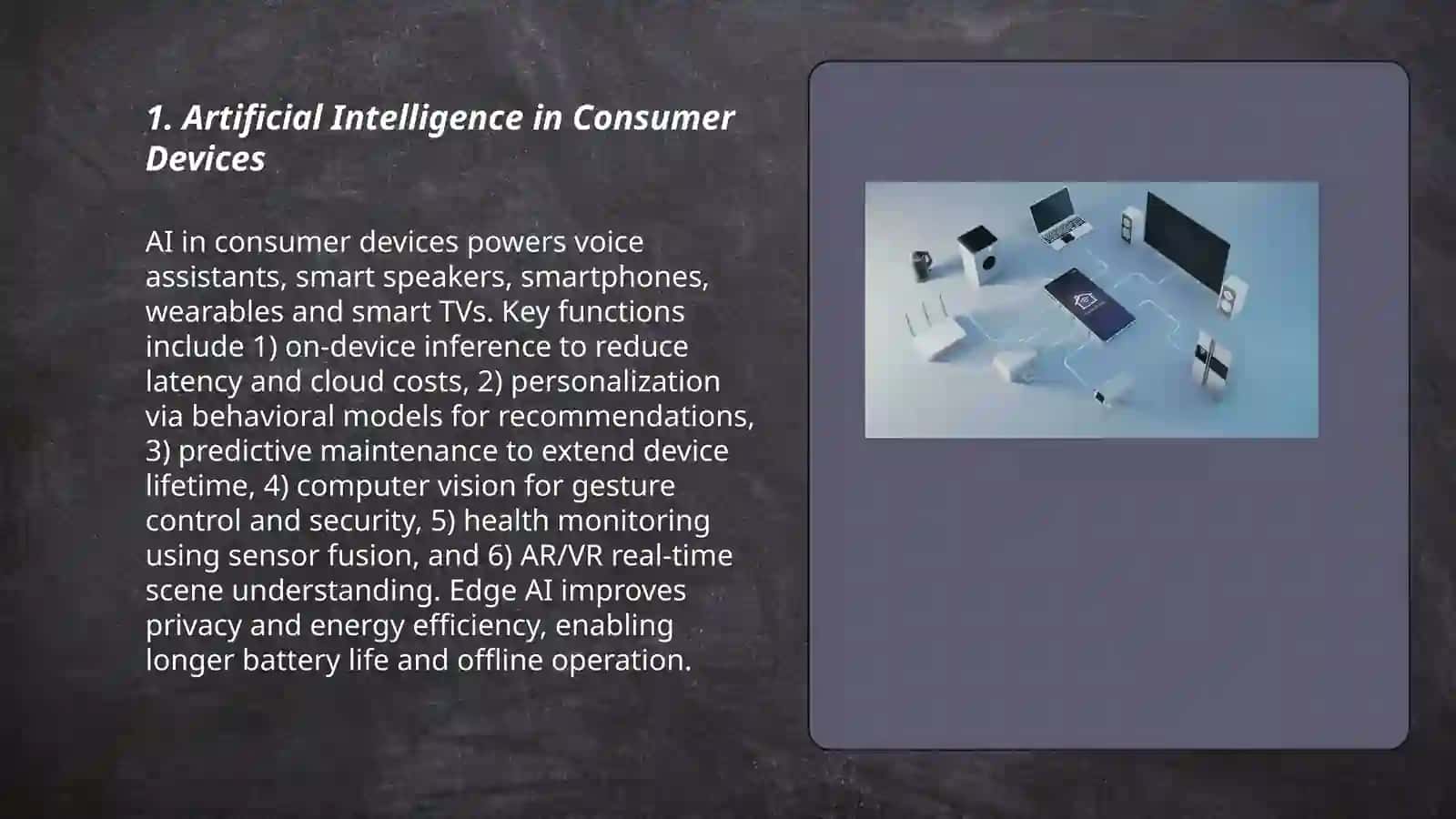 1. Artificial Intelligence in Consumer Devices

AI in consumer devices powers voice assistants, smart speakers, smartphones, wearables and smart TVs. Key functions include 1) on-device inference to reduce latency and cloud costs, 2) personalization via behavioral models for recommendations, 3) predictive maintenance to extend device lifetime, 4) computer vision for gesture control and security, 5) health monitoring using sensor fusion, and 6) AR/VR real-time scene understanding. Edge AI improves privacy and energy efficiency, enabling longer battery life and offline operation.